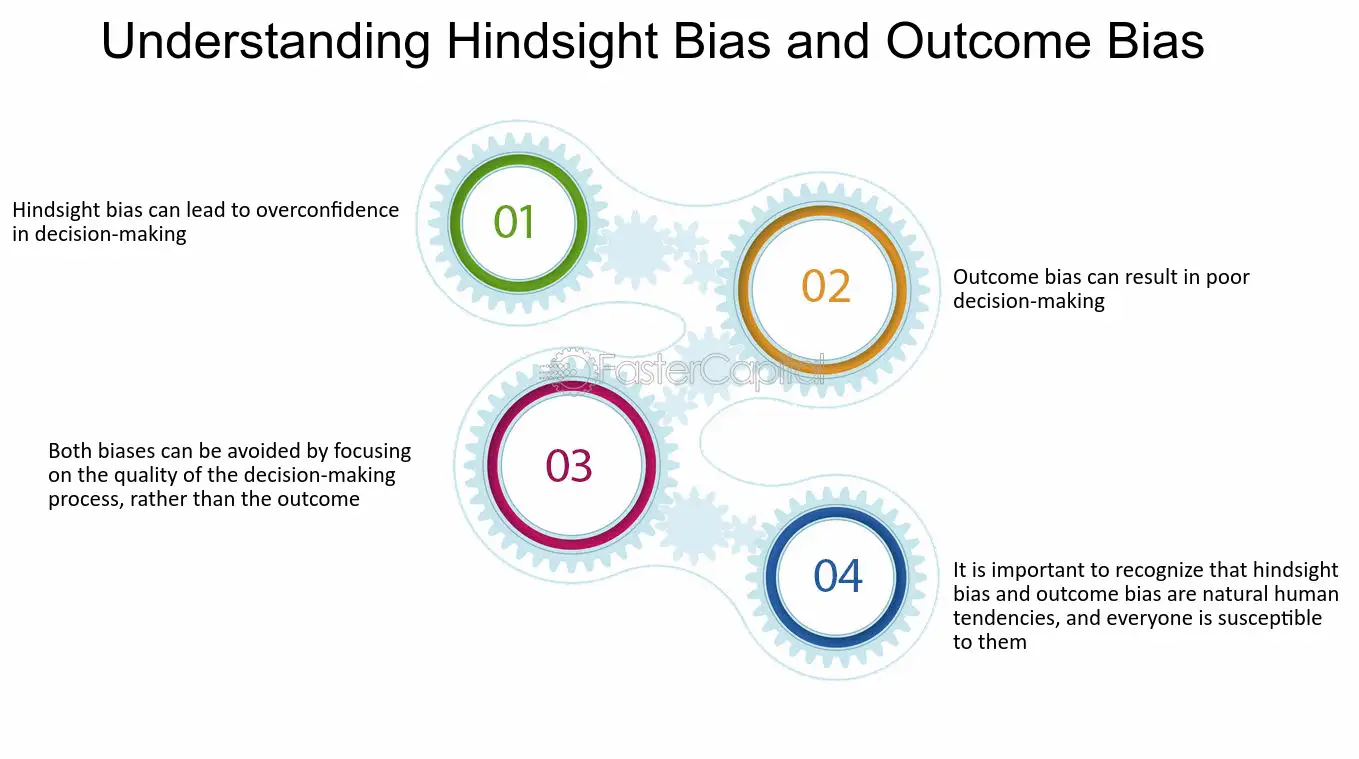 Understanding Hindsight Bias and Outcome Bias

Hindsight bias can lead to overconfidence in decision-making

01

02

Outcome bias can result in poor decision-making

Both biases can be avoided by focusing on the quality of the decision-making process, rather than the outcome

03

04

It is important to recognize that hindsight bias and outcome bias are natural human tendencies, and everyone is susceptible to them

FasterCapital